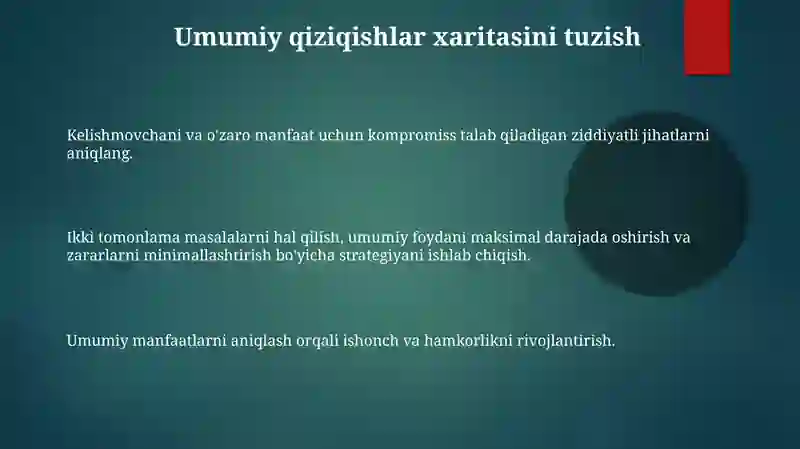 Umumiy qiziqishlar xaritasini tuzish

Kelishmovchani va o'zaro manfaat uchun kompromiss talab qiladigan ziddiyatli jihatlarni aniqlang.

Ikki tomonlama masalalarni hal qilish, umumiy foydani maksimal darajada oshirish va zararlarni minimallashtirish bo'yicha strategiyani ishlab chiqish.

Umumiy manfaatlarni aniqlash orqali ishonch va hamkorlikni rivojlantirish.